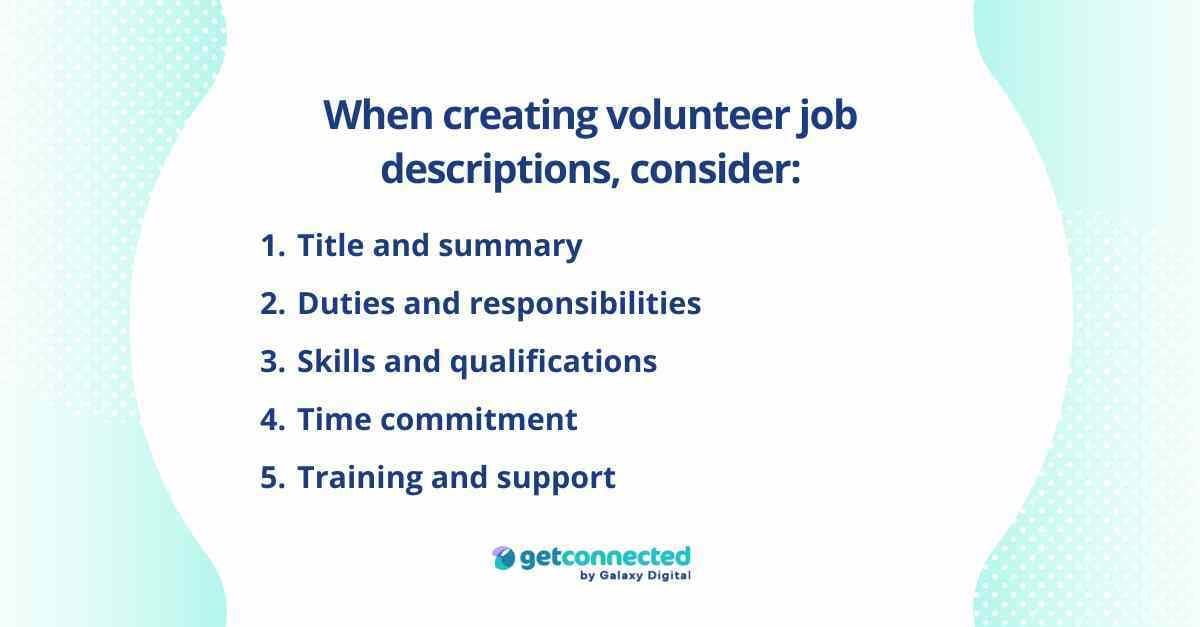 When creating volunteer job descriptions, consider:

1. Title and summary
2. Duties and responsibilities
3. Skills and qualifications
4. Time commitment
5. Training and support

getconnected
by Galaxy Digital